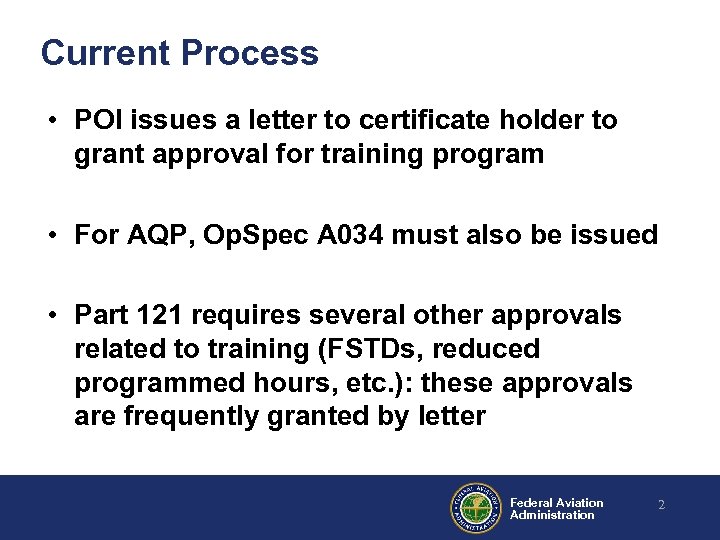 Current Process

• POI issues a letter to certificate holder to grant approval for training program

• For AQP, OpSpec A034 must also be issued

• Part 121 requires several other approvals related to training (FSTDs, reduced programmed hours, etc.): these approvals are frequently granted by letter

FEDERAL AVIATION ADMINISTRATION

Federal Aviation Administration

2